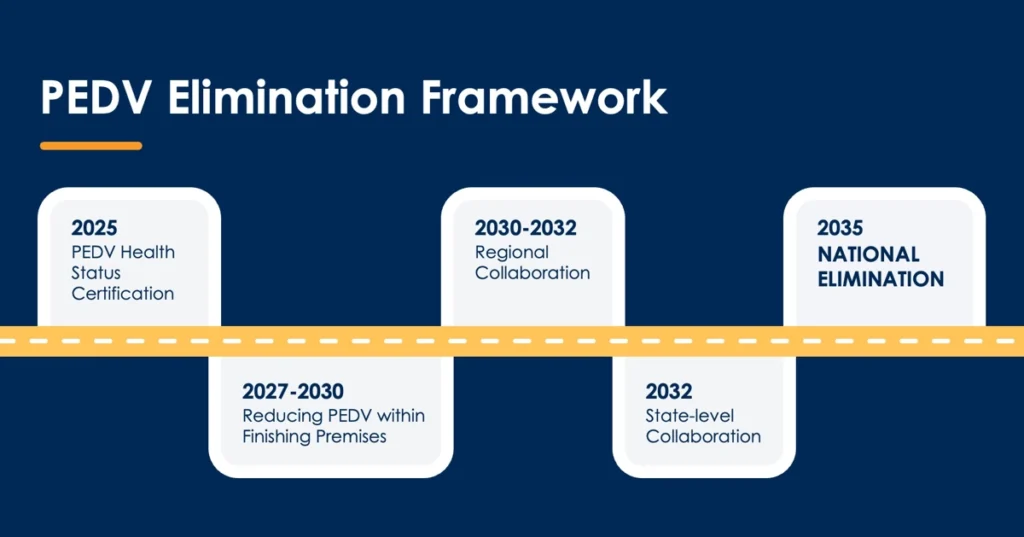 PEDV Elimination Framework

2025
PEDV Health Status Certification

2027-2030
Reducing PEDV within Finishing Premises

2030-2032
Regional Collaboration

2032
State-level Collaboration

2035
NATIONAL ELIMINATION